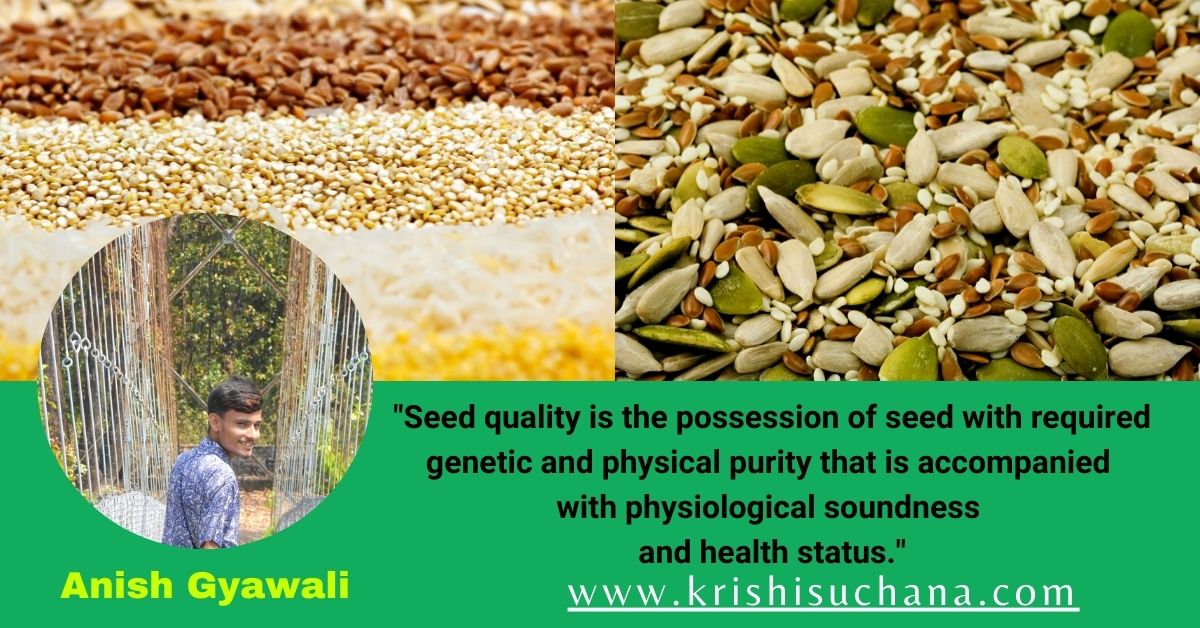 "Seed quality is the possession of seed with required genetic and physical purity that is accompanied with physiological soundness and health status."

Anish Gyawali

www.krishisuchana.com